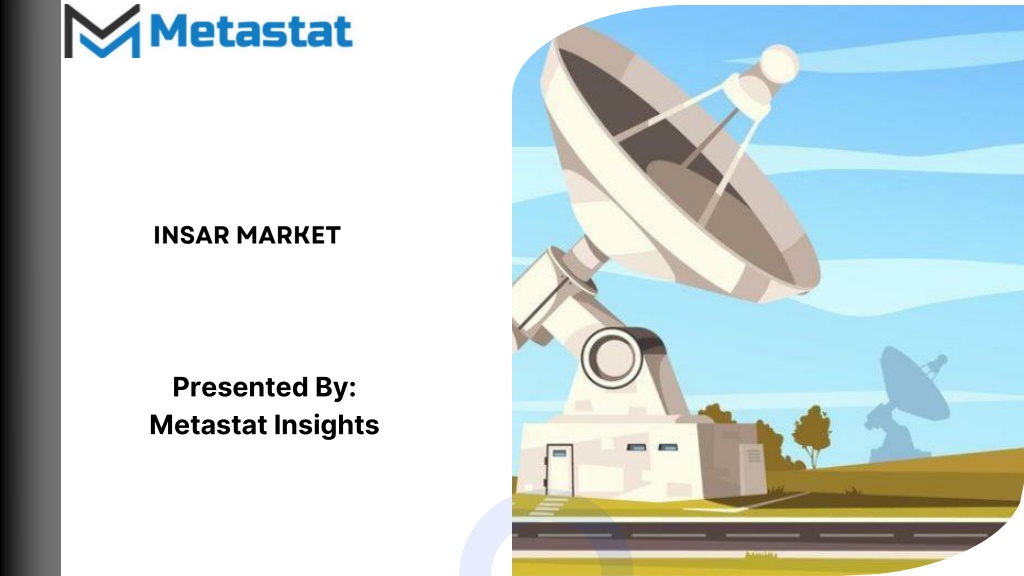 Metastat

INSAR MARKET

Presented By:
Metastat Insights